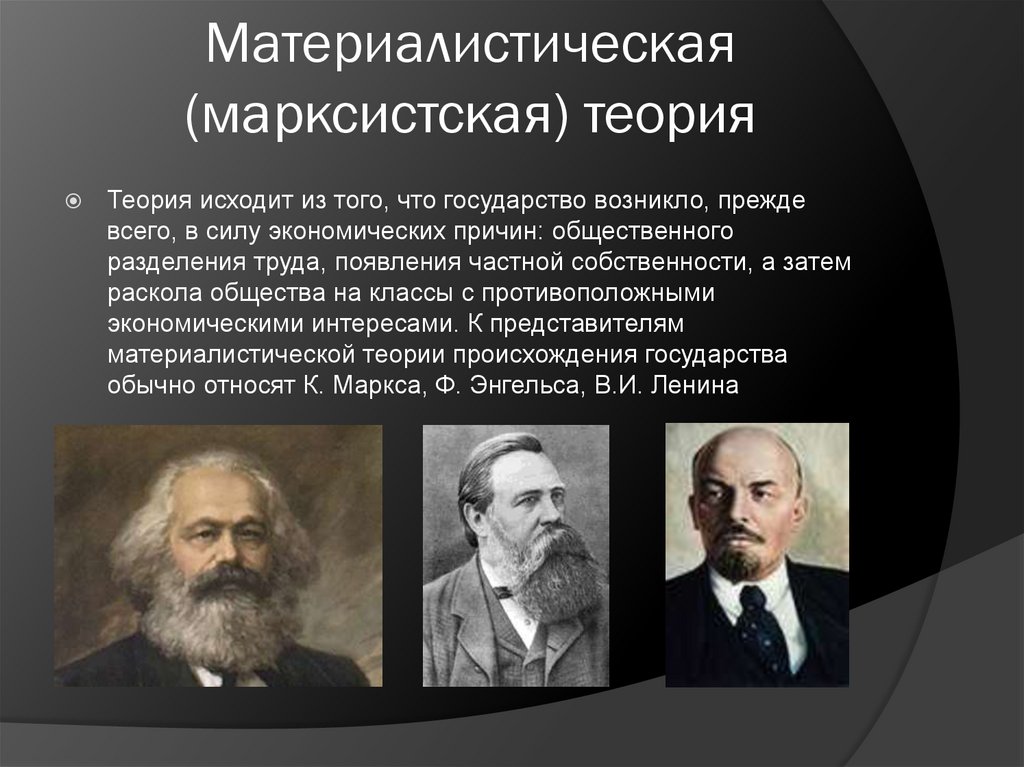 Материалистическая (марксистская) теория

Теория исходит из того, что государство возникло, прежде всего, в силу экономических причин: общественного разделения труда, появления частной собственности, а затем раскола общества на классы с противоположными экономическими интересами. К представителям материалистической теории происхождения государства обычно относят К. Маркса, Ф. Энгельса, В.И. Ленина